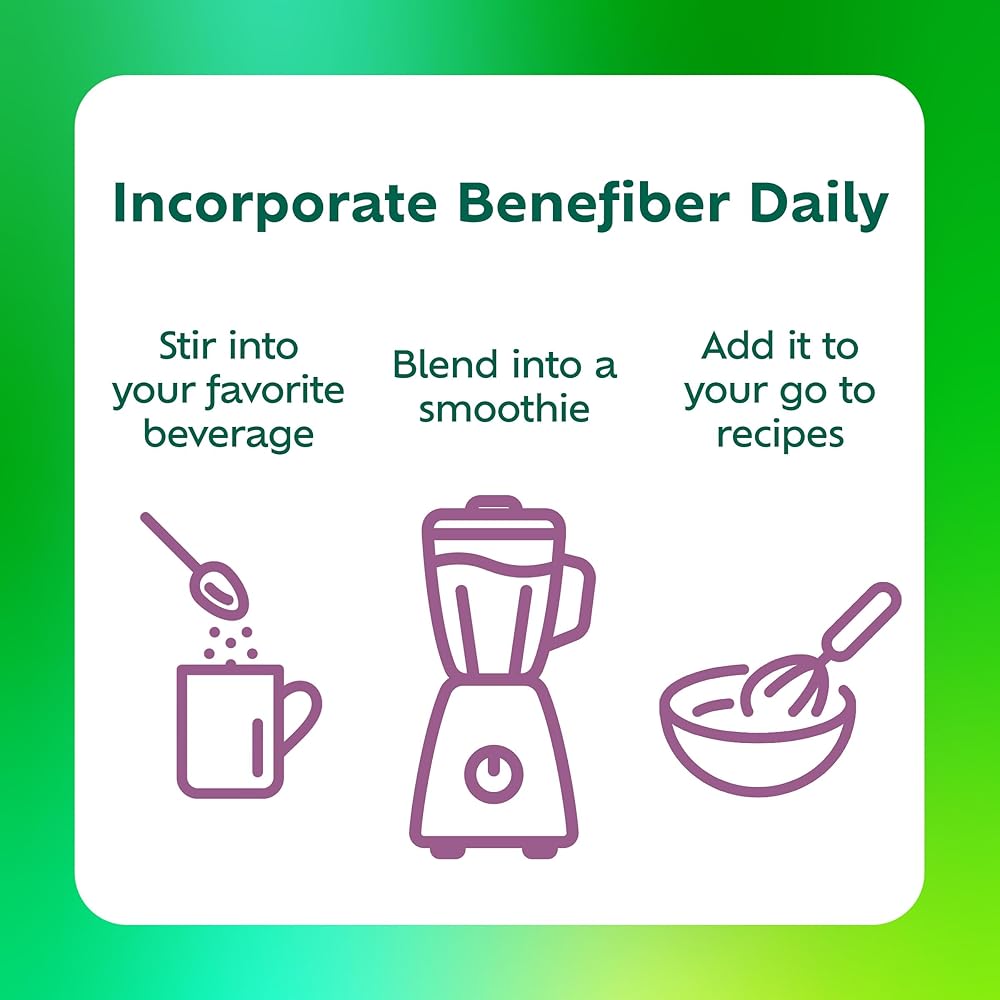 Incorporate Benefiber Daily

Stir into your favorite beverage

Blend into a smoothie

Add it to your go to recipes